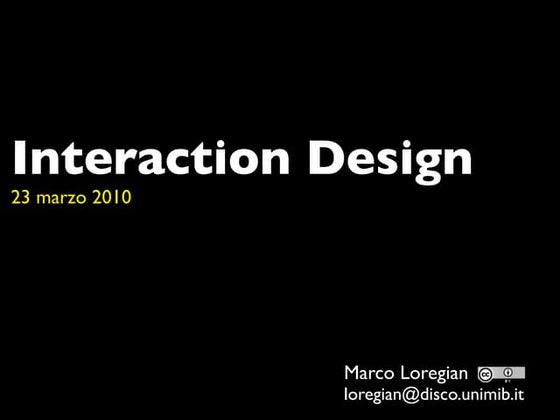 Interaction Design
23 marzo 2010

Marco Loregian
loregian@disco.unimib.it